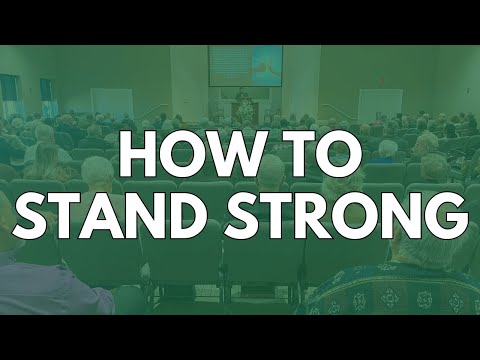 HOW TO
STAND STRONG